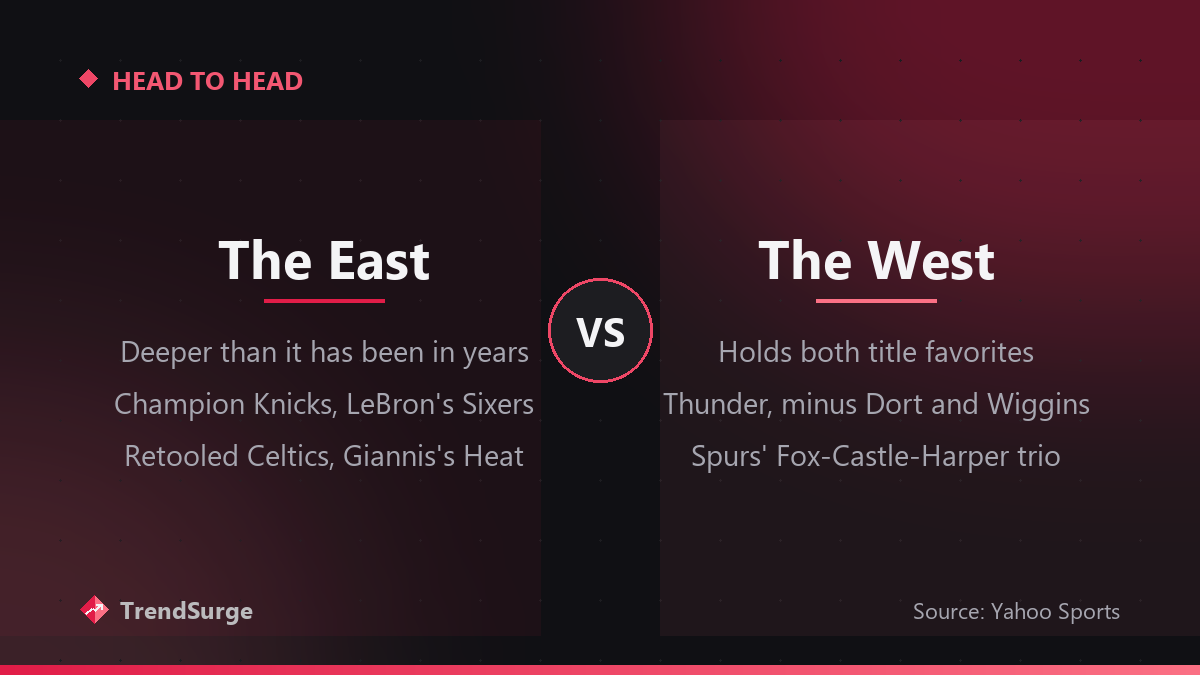 HEAD TO HEAD

The East

Deeper than it has been in years
Champion Knicks, LeBron's Sixers
Retooled Celtics, Giannis's Heat

VS

The West

Holds both title favorites
Thunder, minus Dort and Wiggins
Spurs' Fox-Castle-Harper trio

TrendSurge

Source: Yahoo Sports